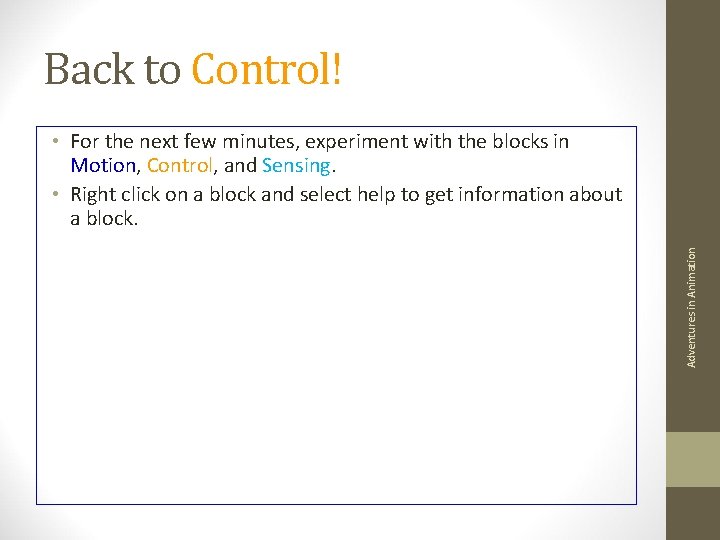 Back to Control!

• For the next few minutes, experiment with the blocks in Motion, Control, and Sensing.
• Right click on a block and select help to get information about a block.

Adventures in Animation